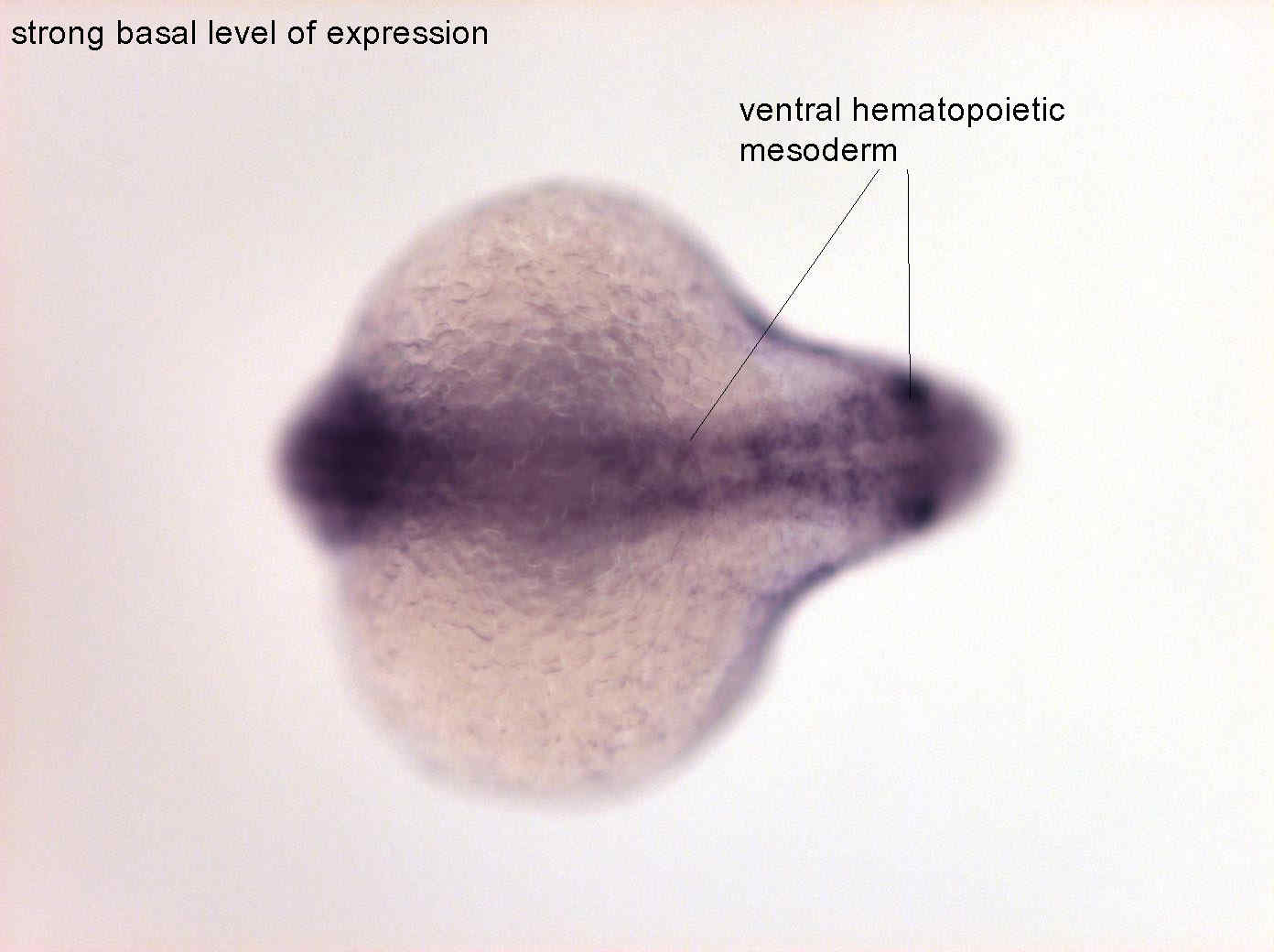 strong basal level of expression

ventral hematopoietic mesoderm